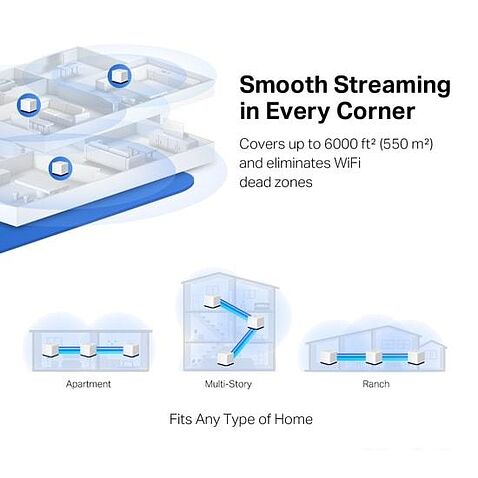 Smooth Streaming in Every Corner

Covers up to 6000 ft² (550 m²) and eliminates WiFi dead zones

Apartment

Multi-Story

Ranch

Fits Any Type of Home